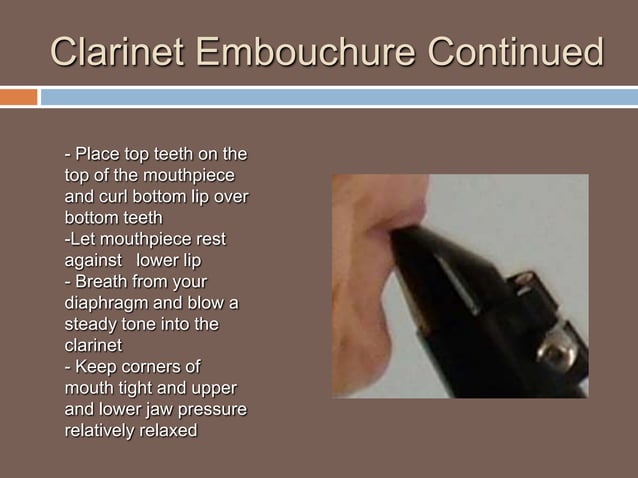 Clarinet Embouchure Continued

- Place top teeth on the top of the mouthpiece and curl bottom lip over bottom teeth
-Let mouthpiece rest against lower lip
- Breath from your diaphragm and blow a steady tone into the clarinet
- Keep corners of mouth tight and upper and lower jaw pressure relatively relaxed